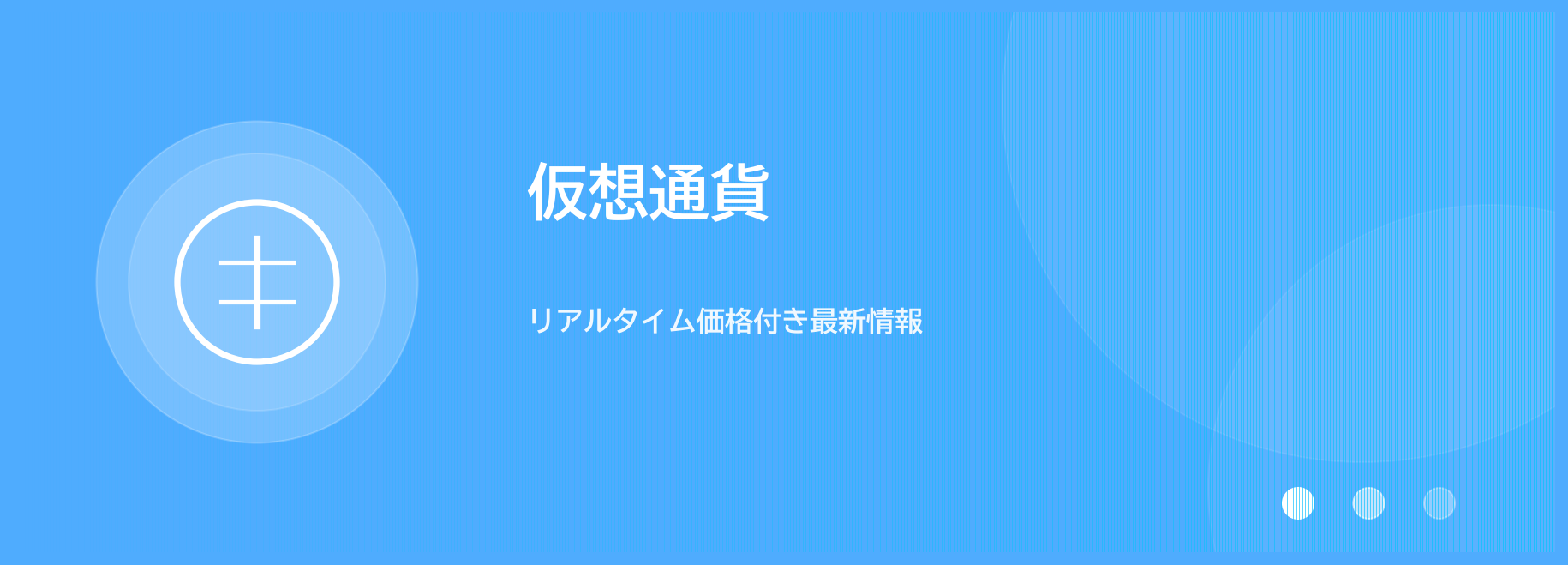 仮想通貨

リアルタイム価格付き最新情報